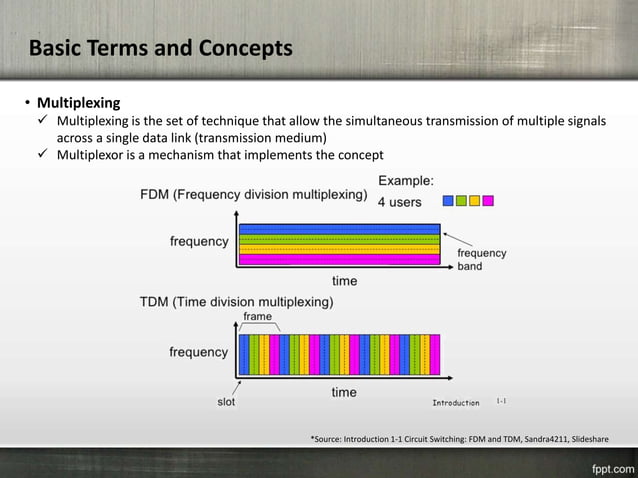 Basic Terms and Concepts

• **Multiplexing**
  ✓ Multiplexing is the set of technique that allow the simultaneous transmission of multiple signals across a single data link (transmission medium)
  ✓ Multiplexor is a mechanism that implements the concept

FDM (Frequency division multiplexing)
Example:
4 users

frequency
frequency band
time

TDM (Time division multiplexing)
frame
frequency
slot
time

Introduction 1-1

*Source: Introduction 1-1 Circuit Switching: FDM and TDM, Sandra4211, Slideshare

fppt.com